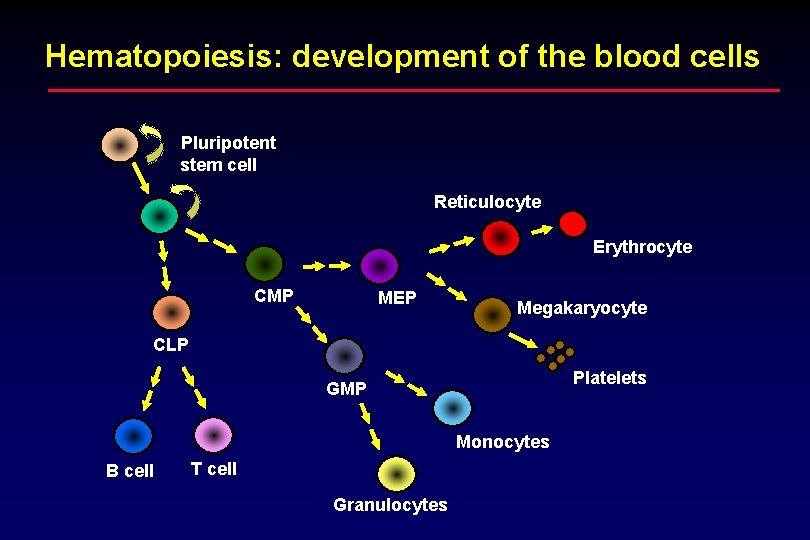 Hematopoiesis: development of the blood cells

Pluripotent stem cell

Reticulocyte

Erythrocyte

CMP

MEP

Megakaryocyte

CLP

Platelets

GMP

Monocytes

B cell

T cell

Granulocytes